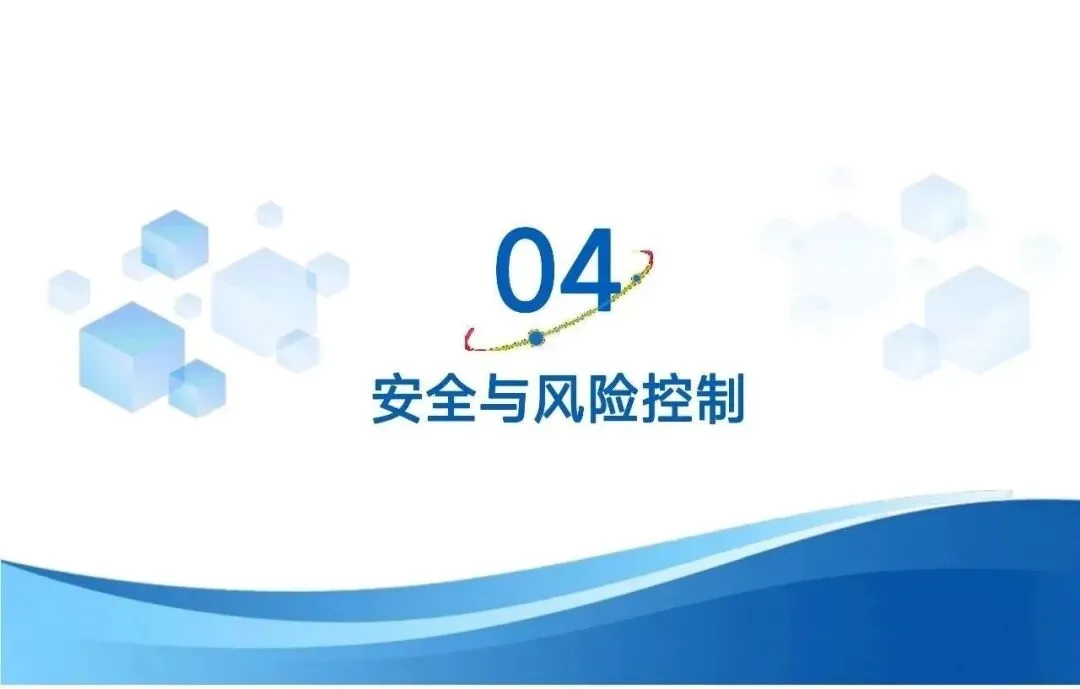 04

安全与风险控制